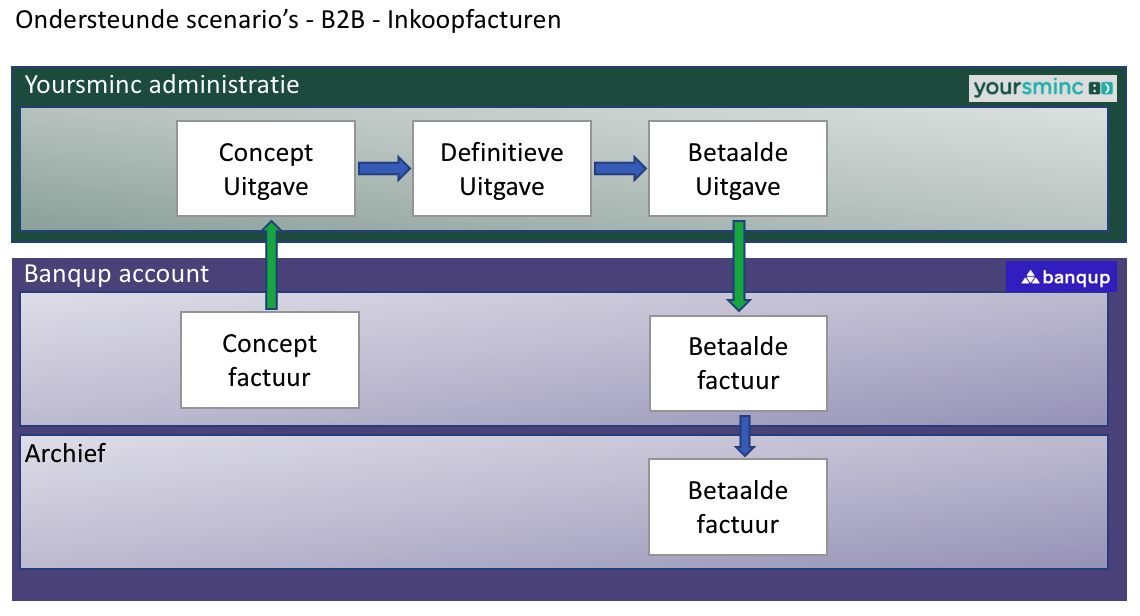 Ondersteunde scenario's - B2B - Inkoopfacturen

Yoursminc administratie

yoursminc

Concept Uitgave

Definitieve Uitgave

Betaalde Uitgave

Banqup account

banqup

Concept factuur

Betaalde factuur

Archief

Betaalde factuur